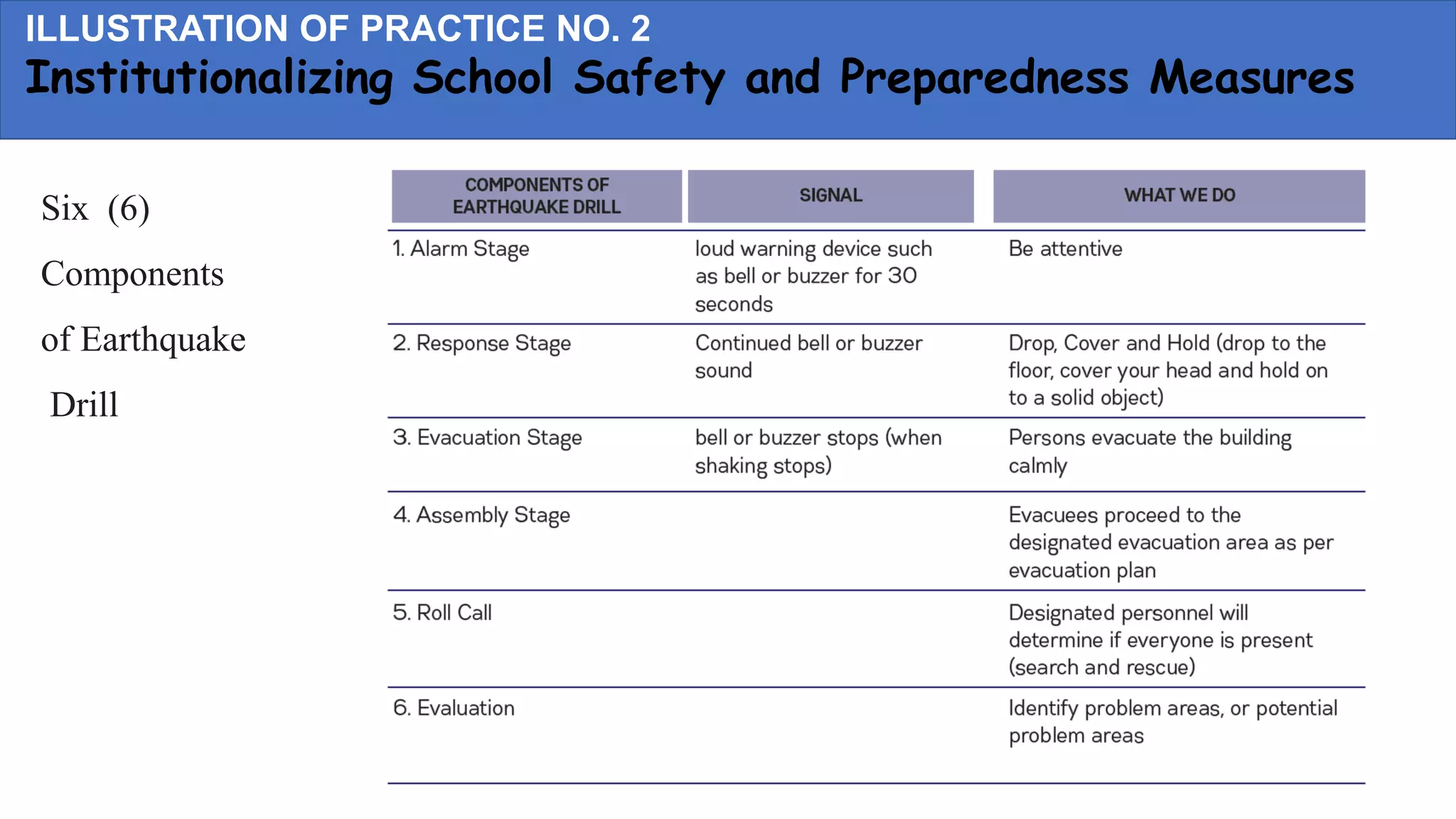 ILLUSTRATION OF PRACTICE NO. 2
Institutionalizing School Safety and Preparedness Measures

Six (6) Components of Earthquake Drill

| COMPONENTS OF EARTHQUAKE DRILL | SIGNAL | WHAT WE DO |
|---|---|---|
| 1. Alarm Stage | loud warning device such as bell or buzzer for 30 seconds | Be attentive |
| 2. Response Stage | Continued bell or buzzer sound | Drop, Cover and Hold (drop to the floor, cover your head and hold on to a solid object) |
| 3. Evacuation Stage | bell or buzzer stops (when shaking stops) | Persons evacuate the building calmly |
| 4. Assembly Stage | | Evacuees proceed to the designated evacuation area as per evacuation plan |
| 5. Roll Call | | Designated personnel will determine if everyone is present (search and rescue) |
| 6. Evaluation | | Identify problem areas, or potential problem areas |